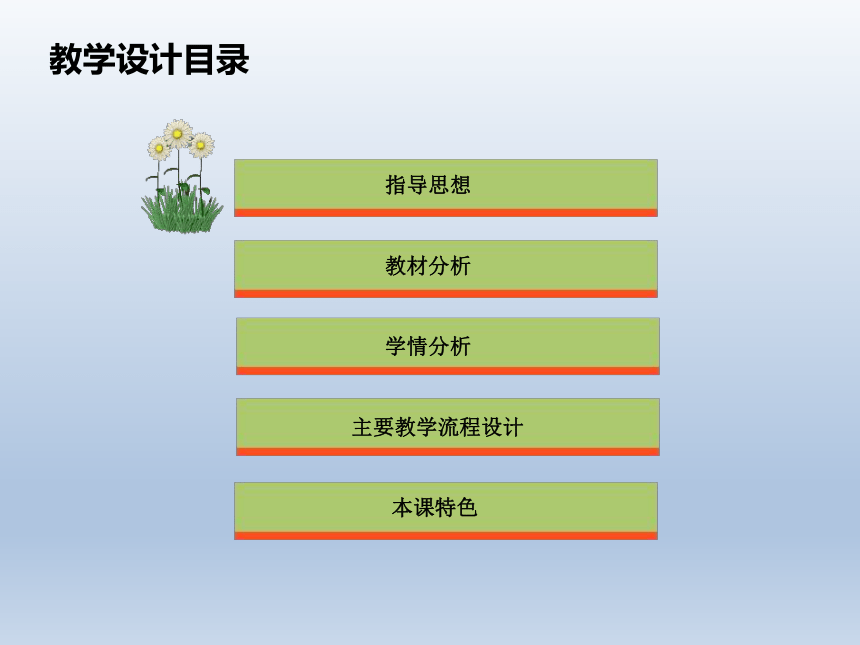 教学设计目录

指导思想

教材分析

学情分析

主要教学流程设计

本课特色